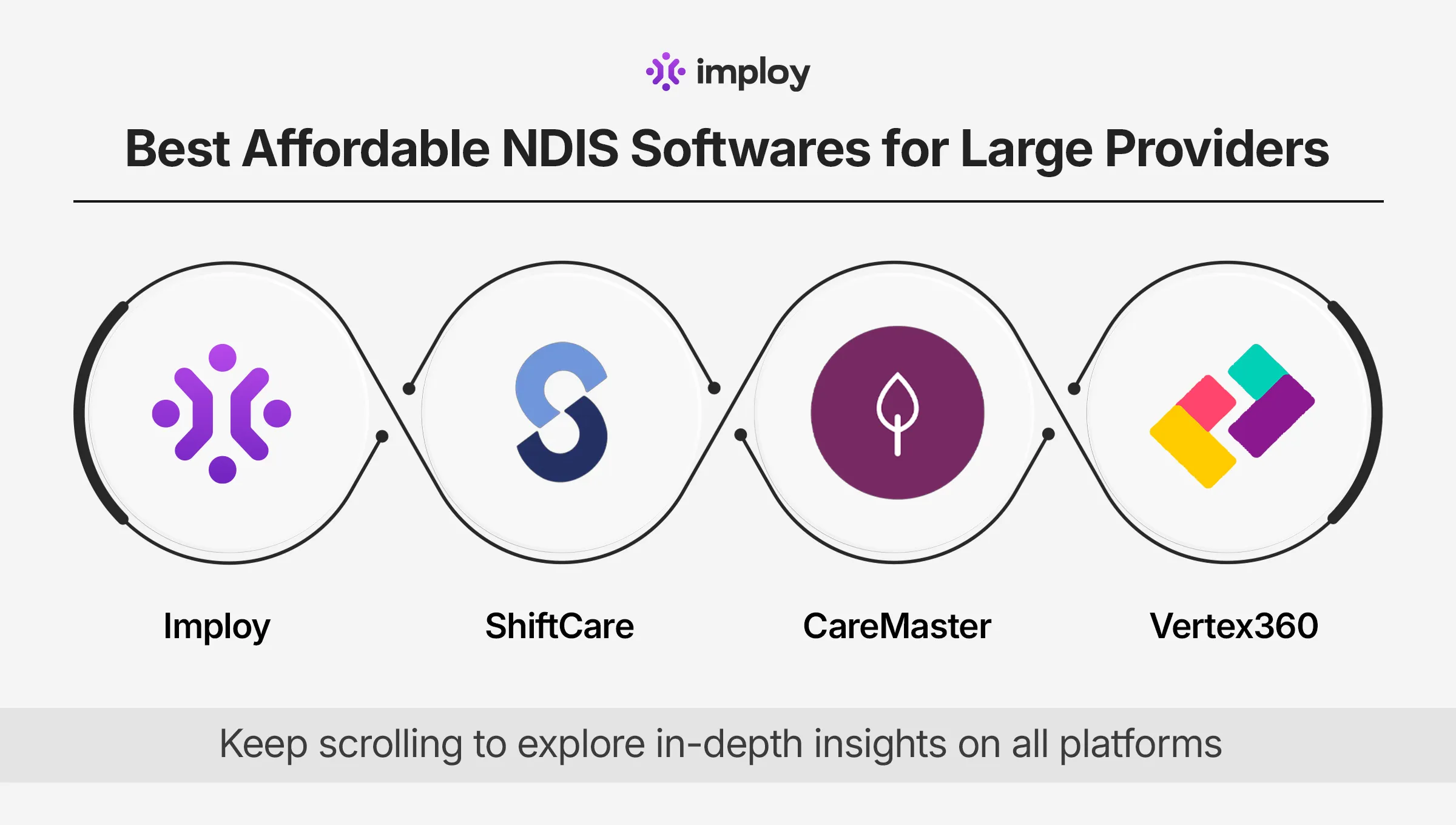 imploy

Best Affordable NDIS Softwares for Large Providers

Imploy

ShiftCare

CareMaster

Vertex360

Keep scrolling to explore in-depth insights on all platforms